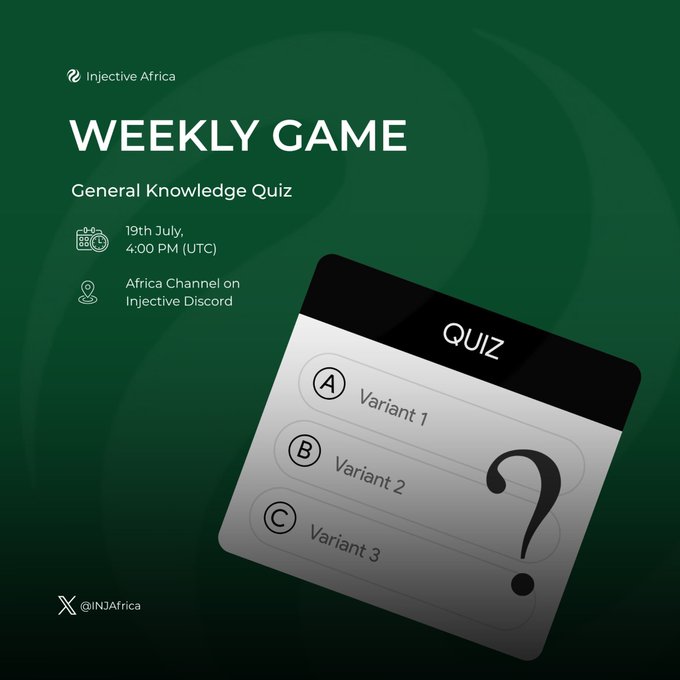 Injective Africa

WEEKLY GAME

General Knowledge Quiz

19th July,
4:00 PM (UTC)

Africa Channel on
Injective Discord

QUIZ

A Variant 1

B Variant 2

C Variant 3

?

@INJAfrica